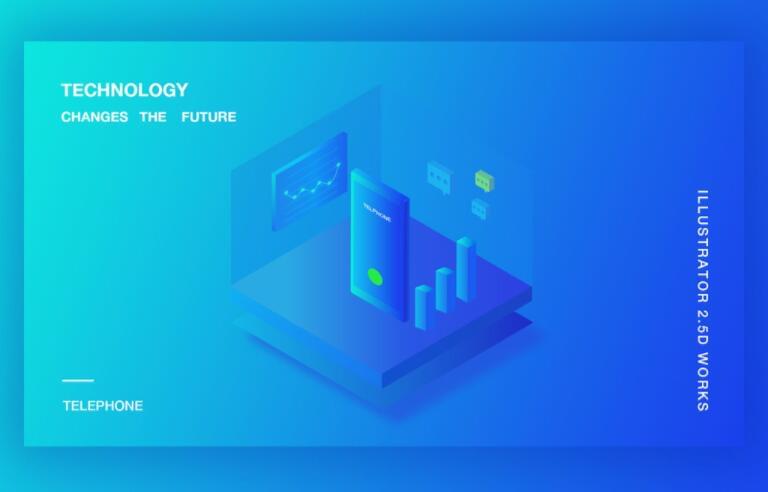 TECHNOLOGY

CHANGES THE FUTURE

TELEPHONE

TELEPHONE

ILLUSTRATOR 2.5D WORKS